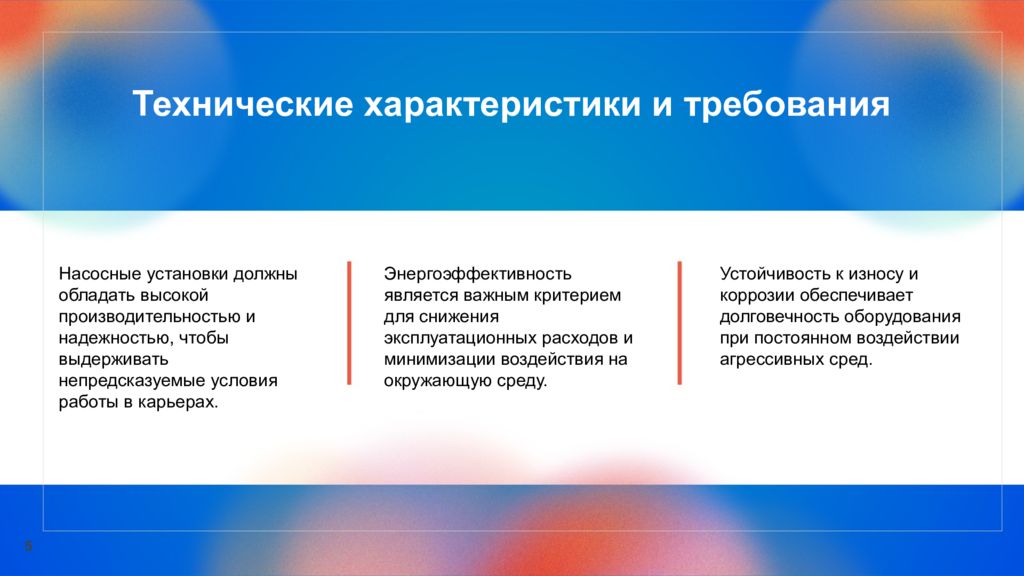 Технические характеристики и требования

Насосные установки должны обладать высокой производительностью и надежностью, чтобы выдерживать непредсказуемые условия работы в карьерах.

Энергоэффективность является важным критерием для снижения эксплуатационных расходов и минимизации воздействия на окружающую среду.

Устойчивость к износу и коррозии обеспечивает долговечность оборудования при постоянном воздействии агрессивных сред.

5